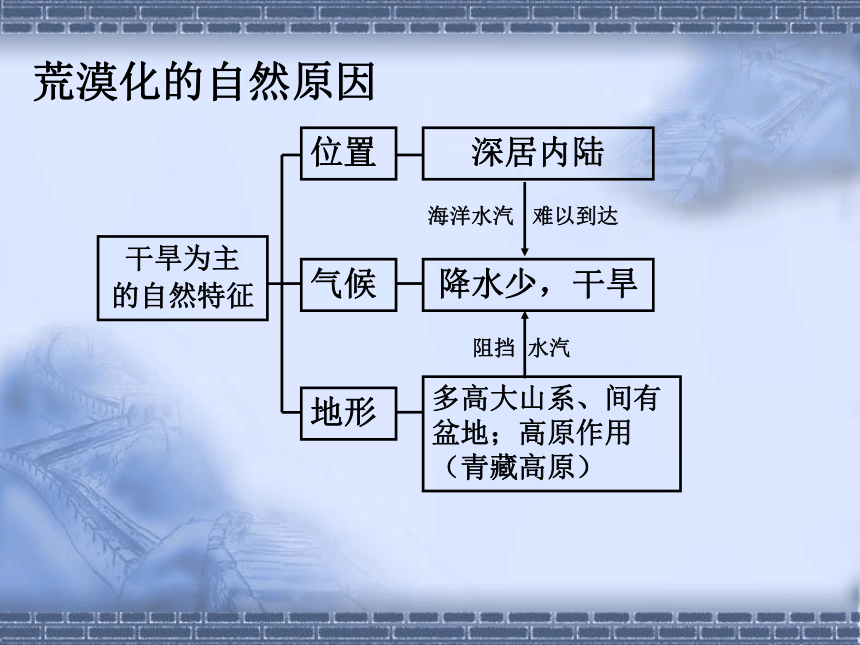 荒漠化的自然原因

干旱为主的自然特征

位置

深居内陆

海洋水汽 难以到达

气候

降水少，干旱

阻挡 水汽

地形

多高大山系、间有盆地；高原作用（青藏高原）